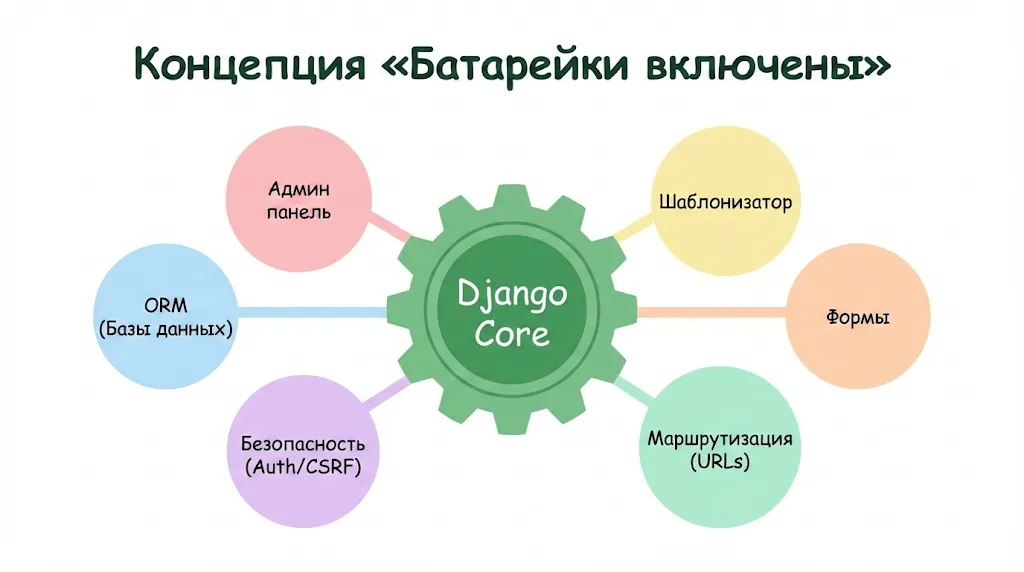 Концепция «Батарейки включены»

Админ панель

ORM (Базы данных)

Безопасность (Auth/CSRF)

Django Core

Шаблонизатор

Формы

Маршрутизация (URLs)